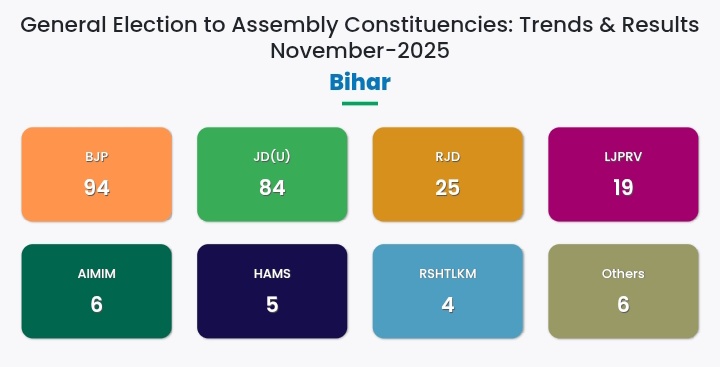 General Election to Assembly Constituencies: Trends & Results November-2025

Bihar

BJP
94

JD(U)
84

RJD
25

LJPRV
19

AIMIM
6

HAMS
5

RSHTLKM
4

Others
6